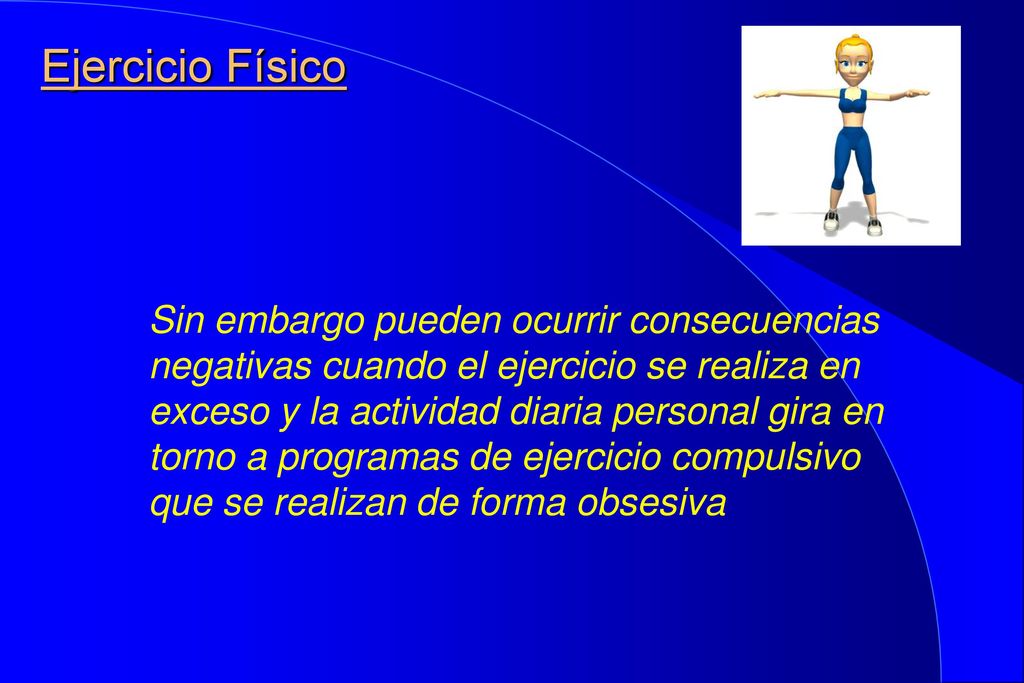 Ejercicio Físico

Sin embargo pueden ocurrir consecuencias negativas cuando el ejercicio se realiza en exceso y la actividad diaria personal gira en torno a programas de ejercicio compulsivo que se realizan de forma obsesiva